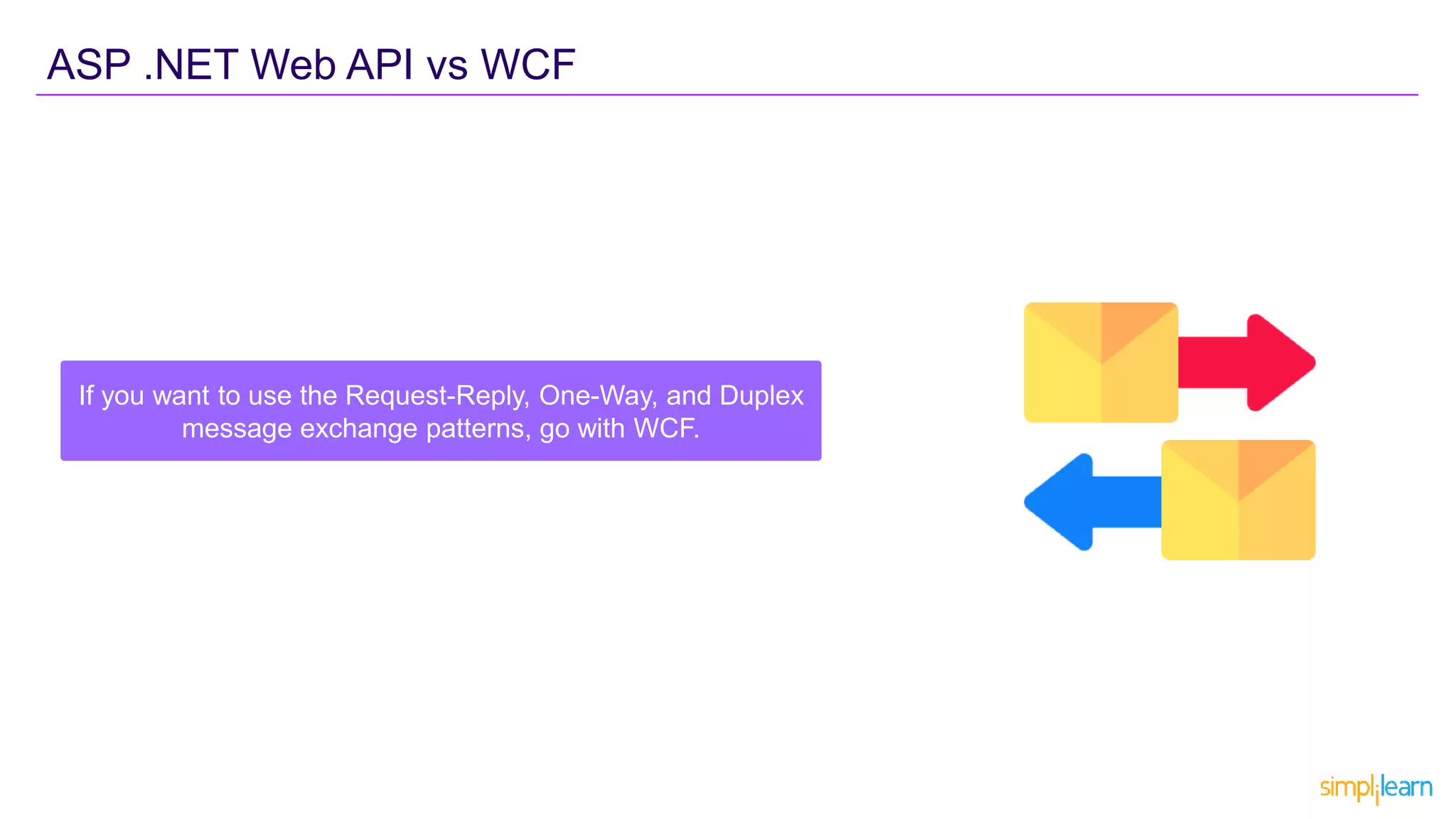 ASP .NET Web API vs WCF

If you want to use the Request-Reply, One-Way, and Duplex message exchange patterns, go with WCF.

simplilearn